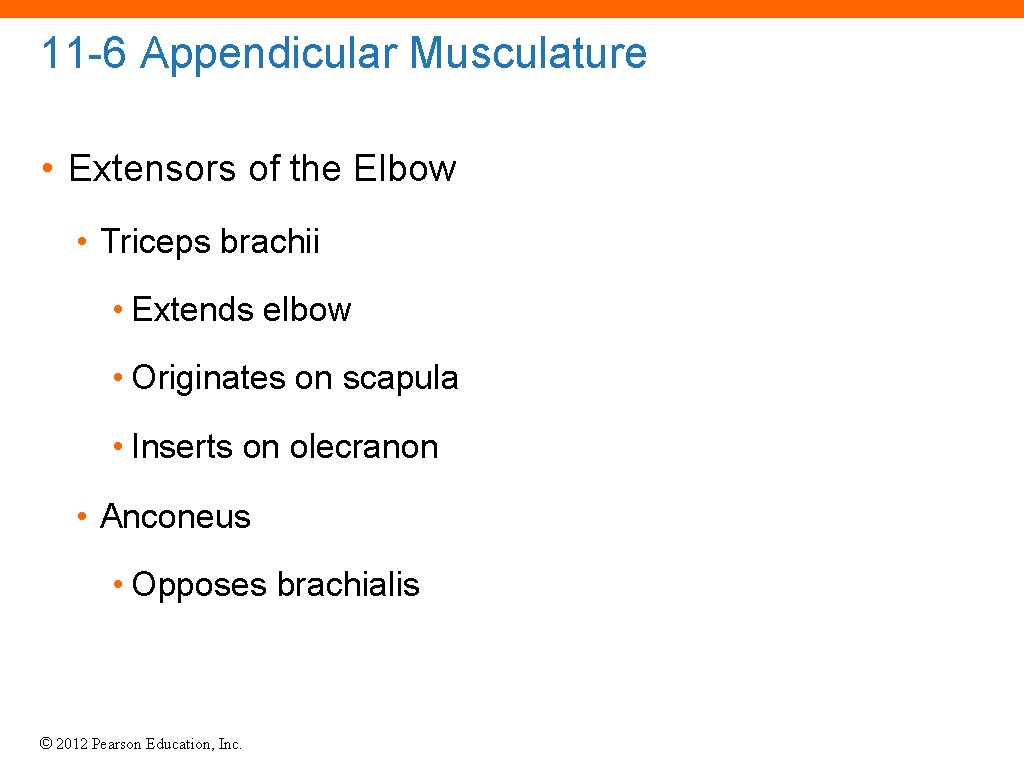 11-6 Appendicular Musculature

• Extensors of the Elbow

• Triceps brachii

• Extends elbow

• Originates on scapula

• Inserts on olecranon

• Anconeus

• Opposes brachialis

© 2012 Pearson Education, Inc.